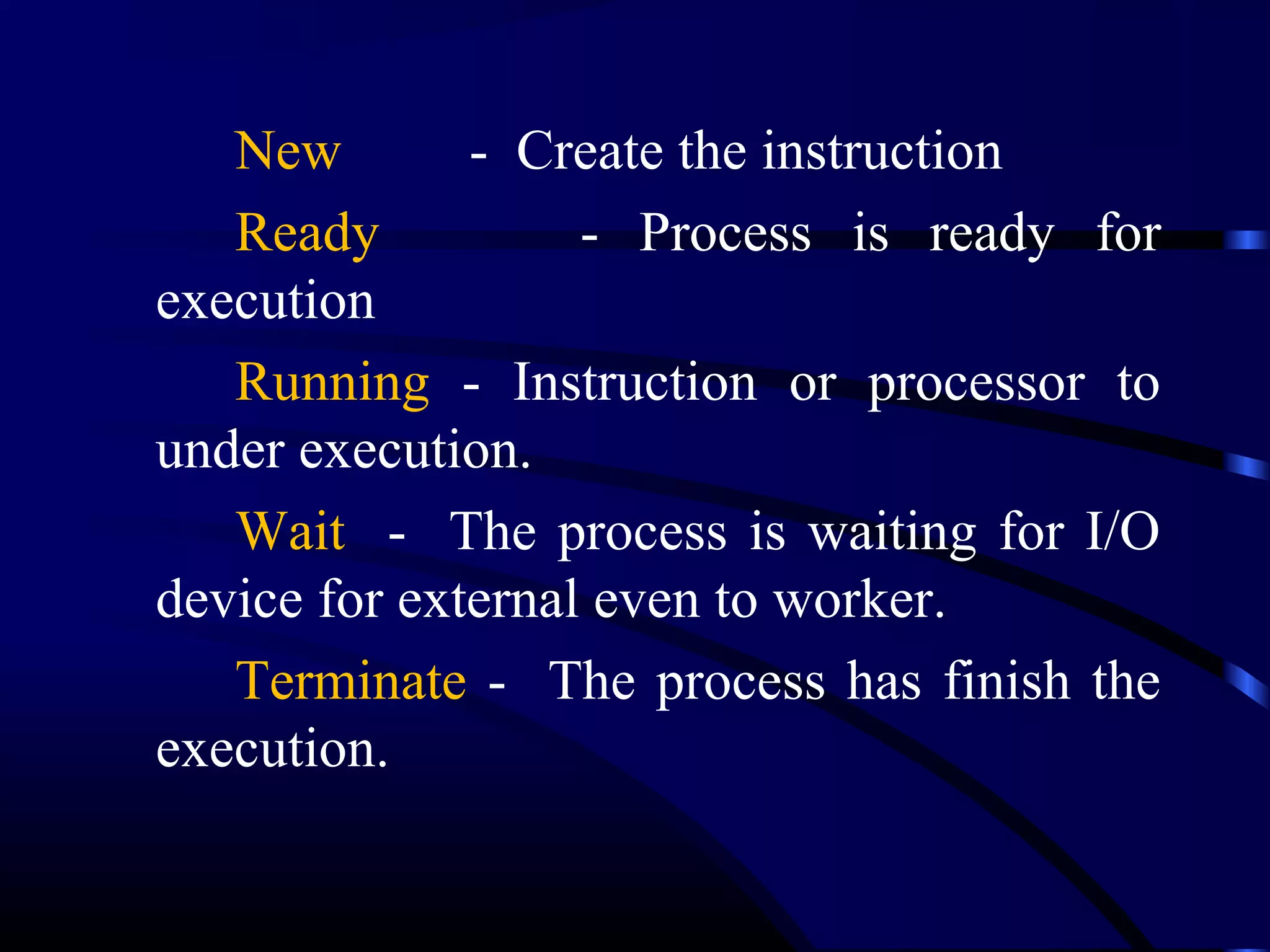 New - Create the instruction

Ready - Process is ready for execution

Running - Instruction or processor to under execution.

Wait - The process is waiting for I/O device for external even to worker.

Terminate - The process has finish the execution.